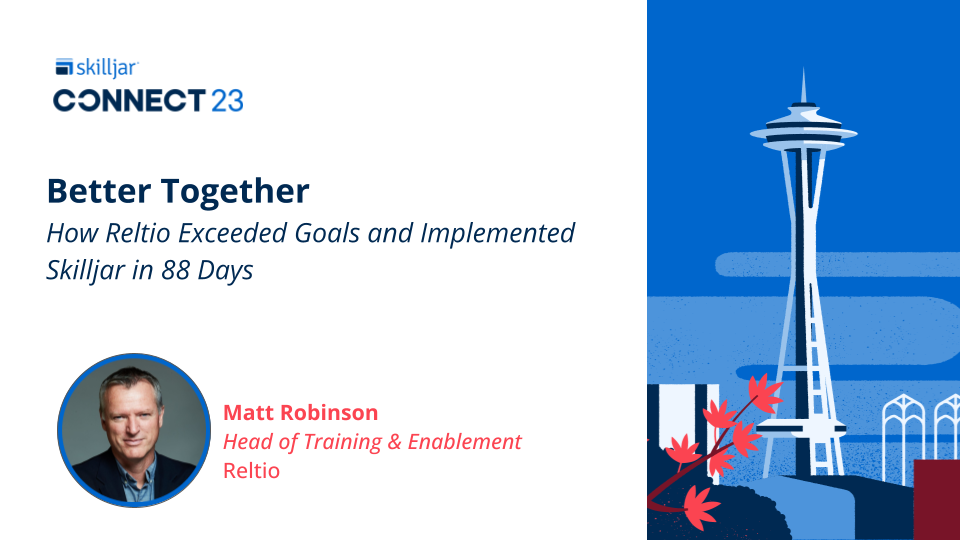 skilljar
CONNECT 23

Better Together
How Reltio Exceeded Goals and Implemented Skilljar in 88 Days

Matt Robinson
Head of Training & Enablement
Reltio